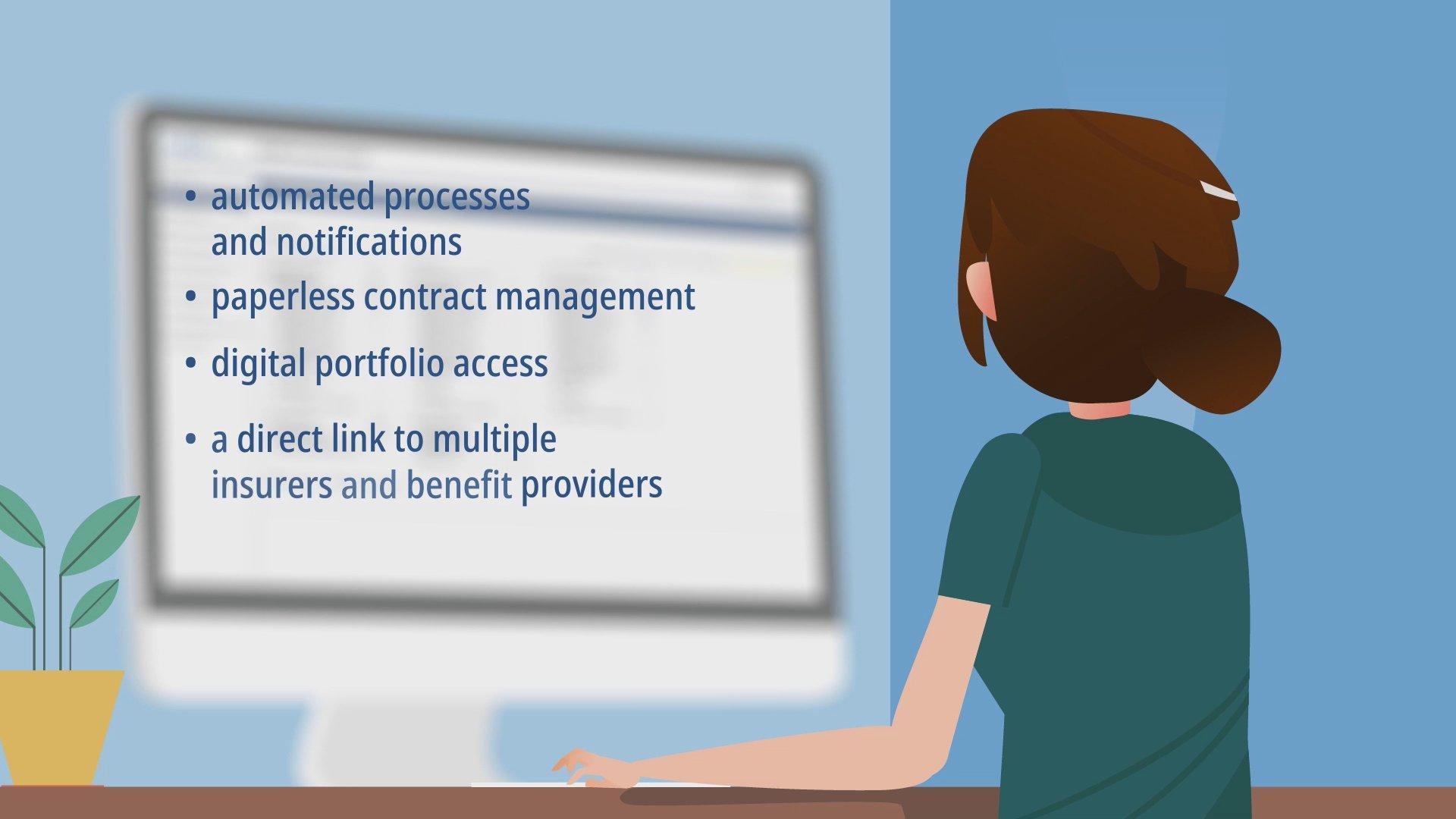 • automated processes and notifications
• paperless contract management
• digital portfolio access
• a direct link to multiple insurers and benefit providers